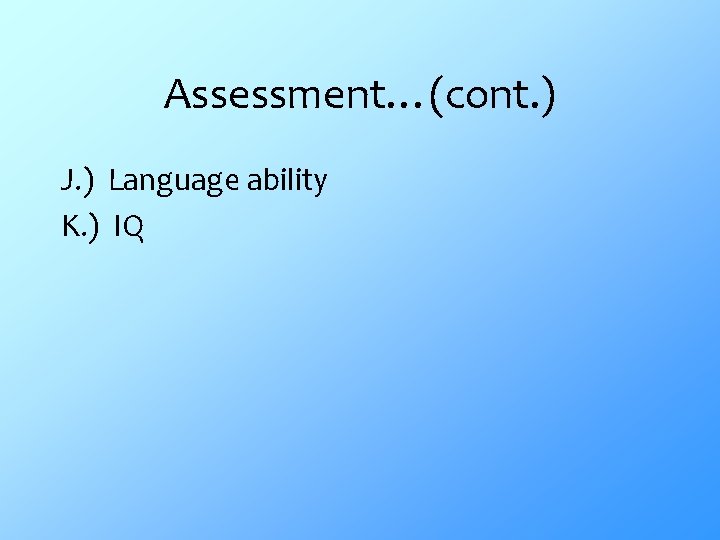 Assessment…(cont.)

J.) Language ability
K.) IQ